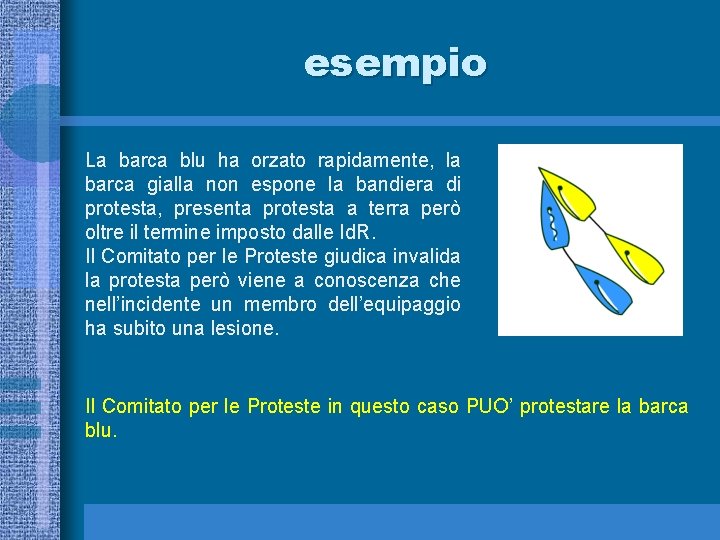 esempio

La barca blu ha orzato rapidamente, la barca gialla non espone la bandiera di protesta, presenta protesta a terra però oltre il termine imposto dalle IdR.
Il Comitato per le Proteste giudica invalida la protesta però viene a conoscenza che nell'incidente un membro dell'equipaggio ha subito una lesione.

Il Comitato per le Proteste in questo caso PUO' protestare la barca blu.